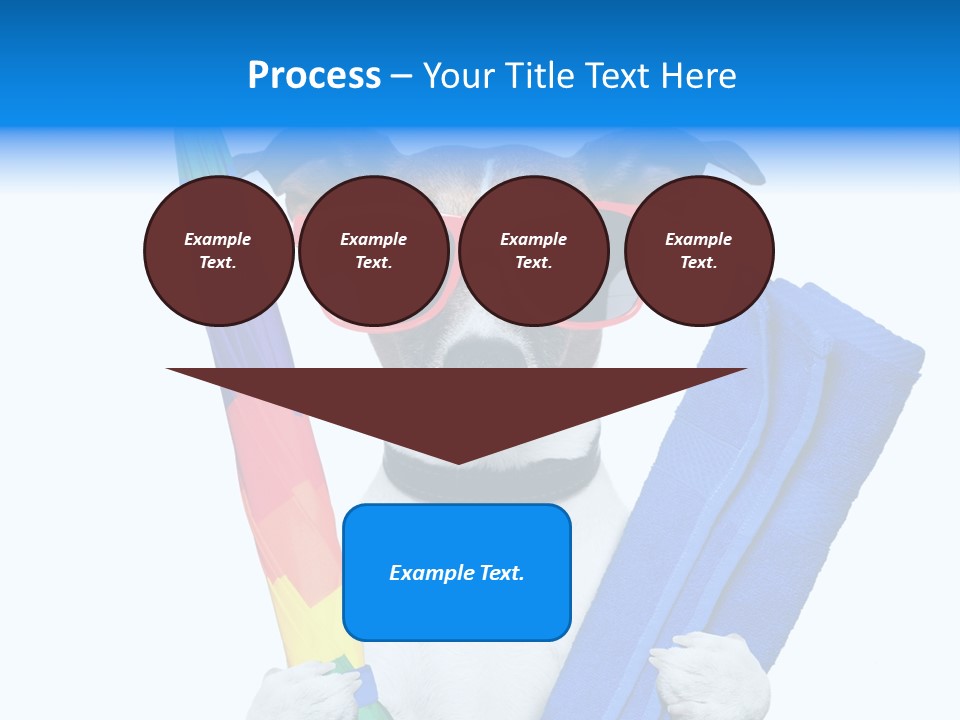 Process – Your Title Text Here

Example Text.

Example Text.

Example Text.

Example Text.

Example Text.